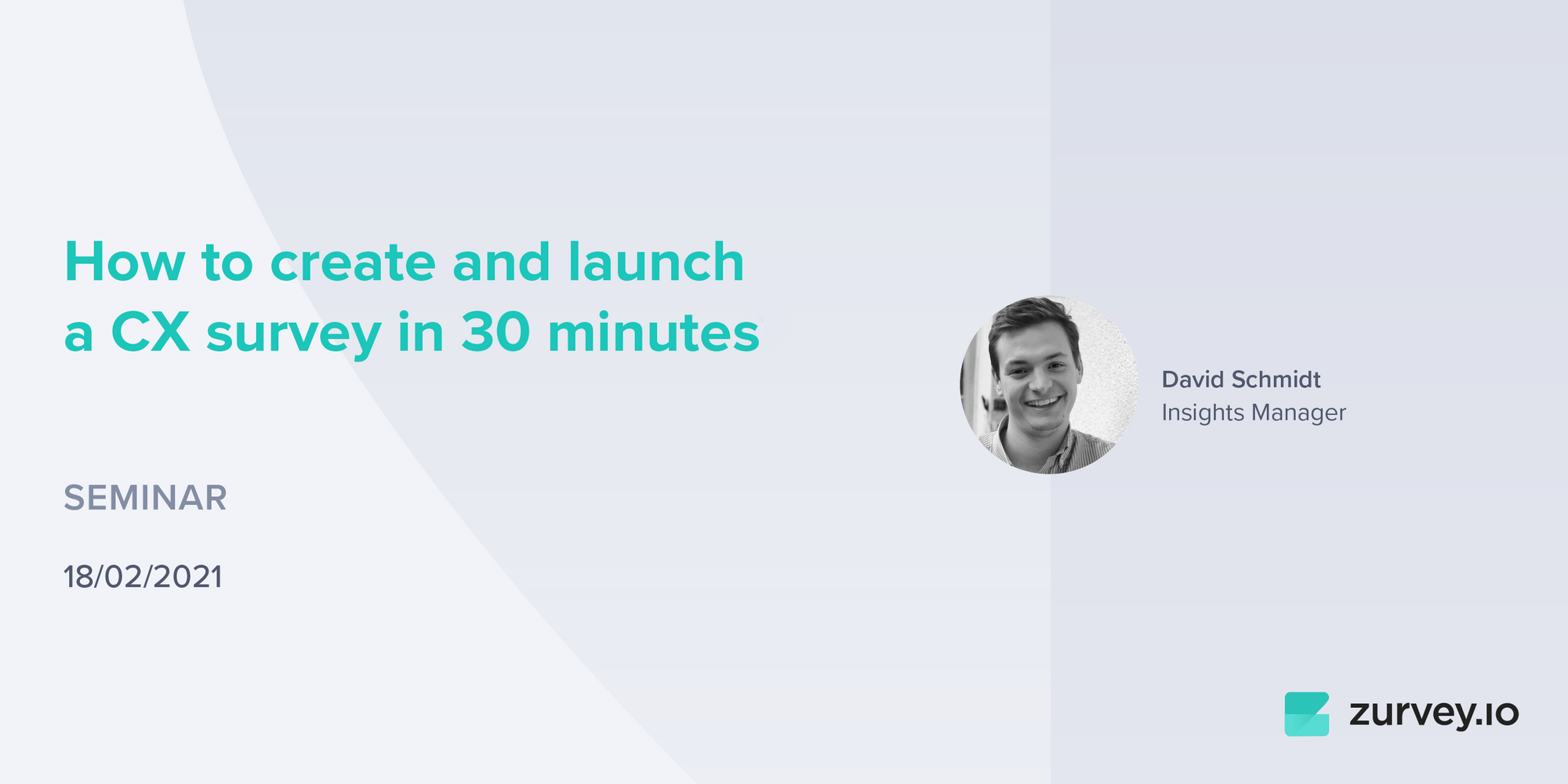 How to create and launch a CX survey in 30 minutes

SEMINAR

18/02/2021

David Schmidt
Insights Manager

zurvey.io